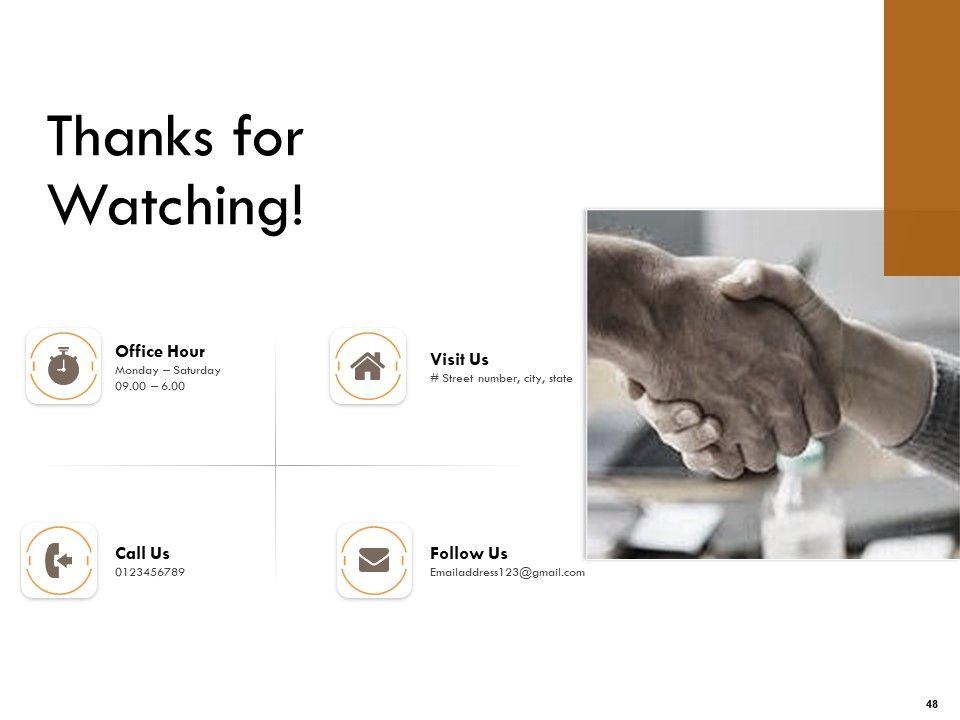 Thanks for Watching!

Office Hour
Monday – Saturday
09.00 – 6.00

Visit Us
# Street number, city, state

Call Us
0123456789

Follow Us
Emailaddress123@gmail.com

48